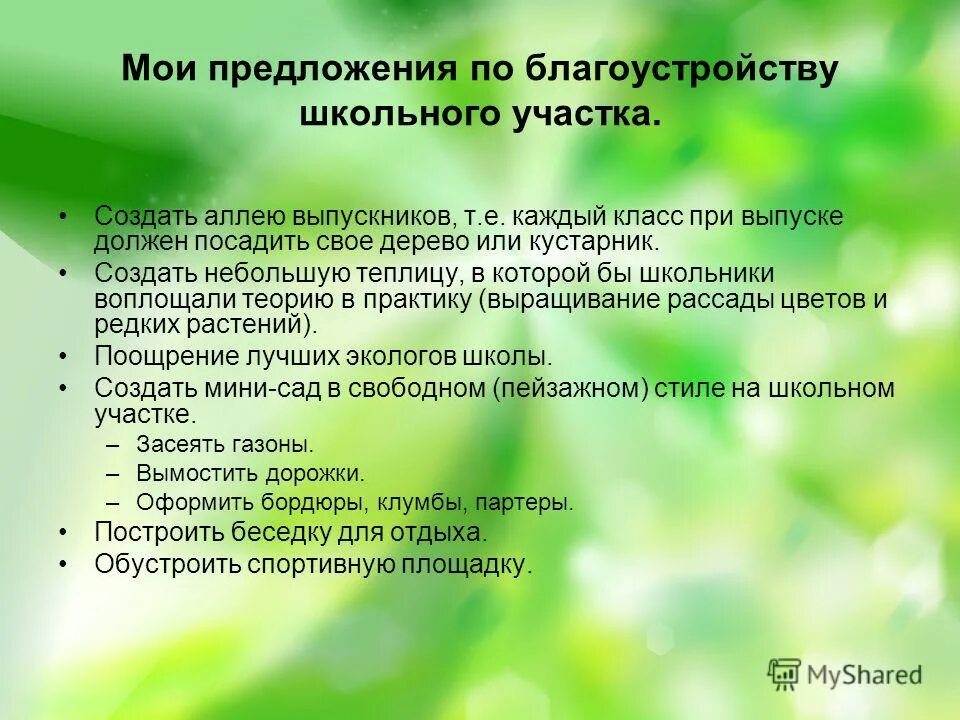 Мои предложения по благоустройству школьного участка.

• Создать аллею выпускников, т.е. каждый класс при выпуске должен посадить свое дерево или кустарник.
• Создать небольшую теплицу, в которой бы школьники воплощали теорию в практику (выращивание рассады цветов и редких растений).
• Поощрение лучших экологов школы.
• Создать мини-сад в свободном (пейзажном) стиле на школьном участке.
– Засеять газоны.
– Вымостить дорожки.
– Оформить бордюры, клумбы, партеры.
• Построить беседку для отдыха.
• Обустроить спортивную площадку.

MyShared